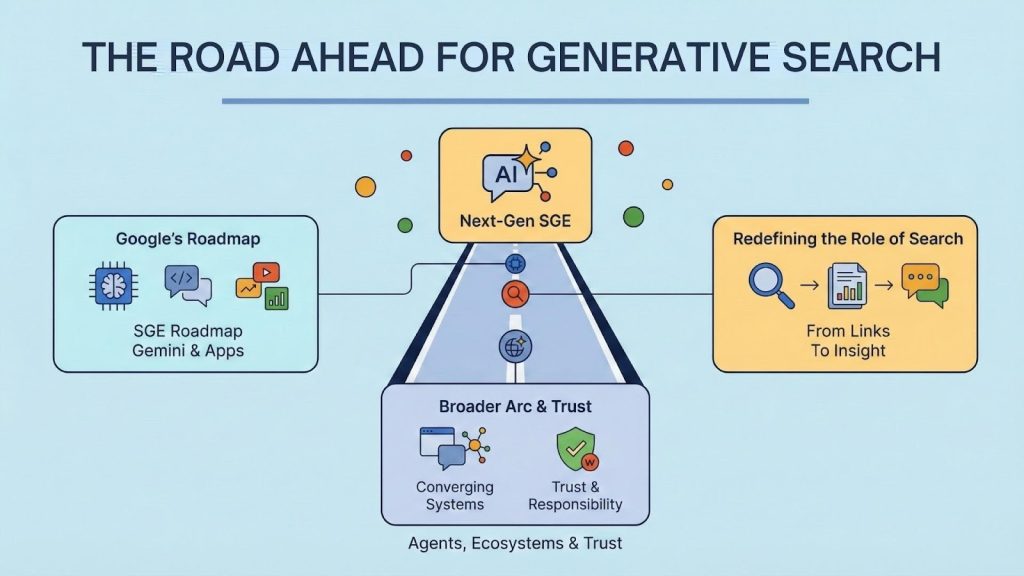 THE ROAD AHEAD FOR GENERATIVE SEARCH

AI
Next-Gen SGE

Google's Roadmap

</>

SGE Roadmap
Gemini & Apps

Redefining the Role of Search

From Links
To Insight

Broader Arc & Trust

Converging Systems

W

Trust & Responsibility

Agents, Ecosystems & Trust